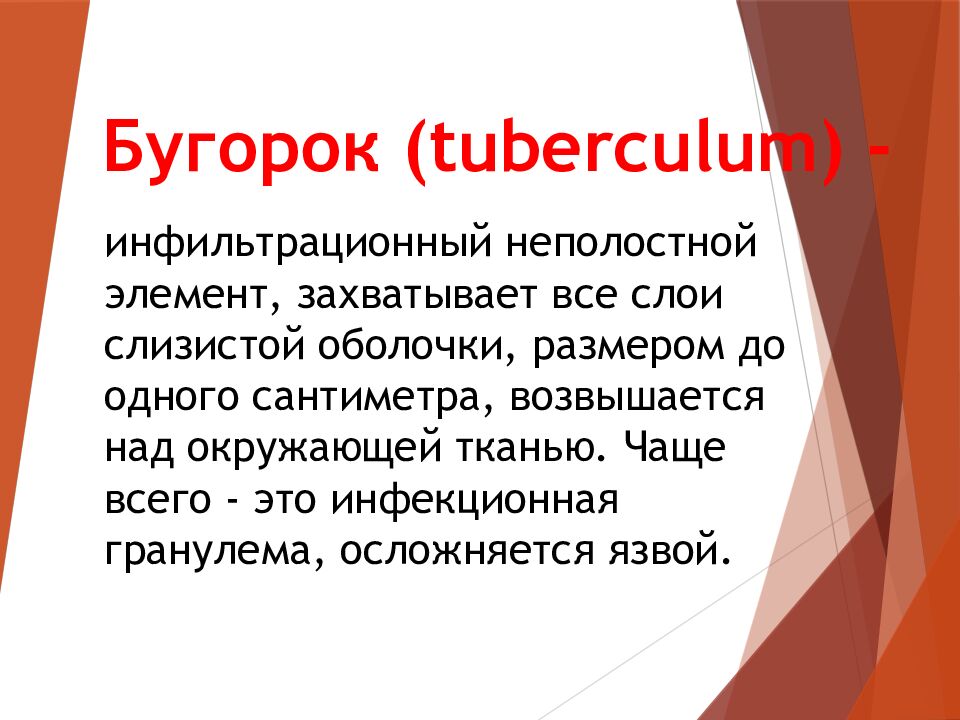 Бугорок (tuberculum) -

инфильтрационный неполостной элемент, захватывает все слои слизистой оболочки, размером до одного сантиметра, возвышается над окружающей тканью. Чаще всего - это инфекционная гранулема, осложняется язвой.